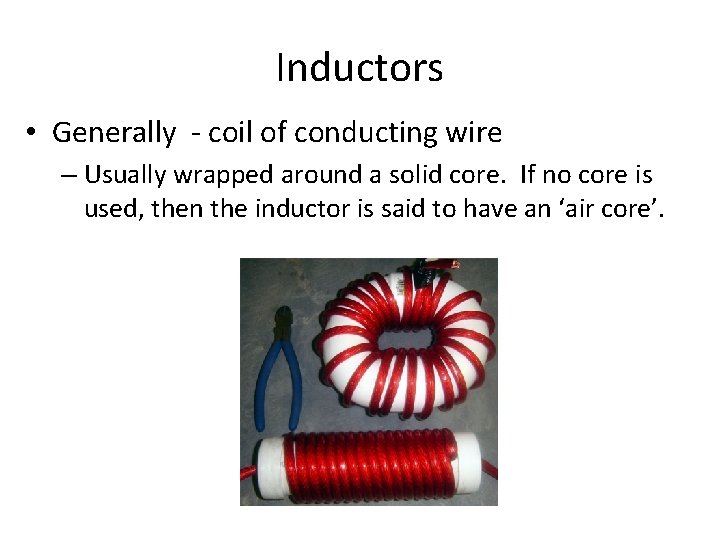 Inductors

• Generally - coil of conducting wire

– Usually wrapped around a solid core. If no core is used, then the inductor is said to have an ‘air core’.